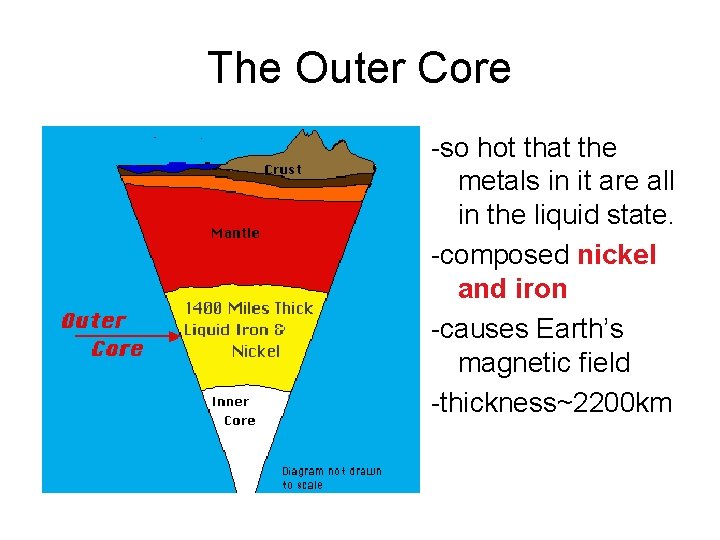 The Outer Core

Crust

Mantle

1400 Miles Thick
Liquid Iron &
Nickel

Outer
Core

Inner
Core

Diagram not drawn
to scale

-so hot that the metals in it are all in the liquid state.

-composed nickel and iron

-causes Earth's magnetic field

-thickness~2200km